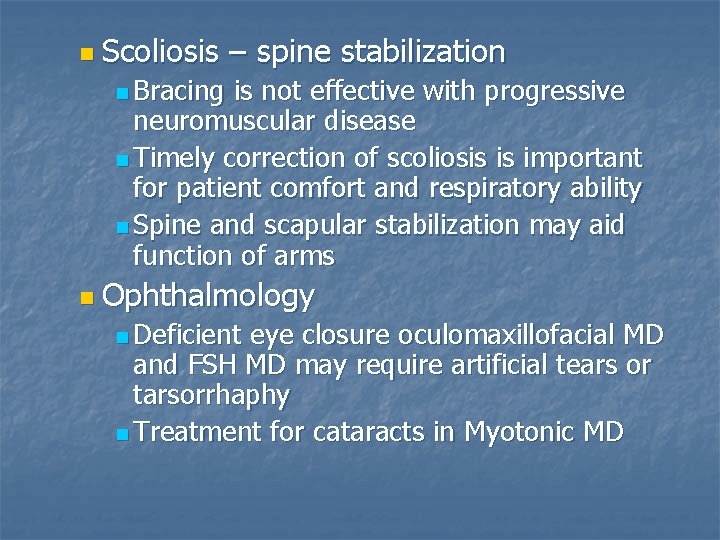 Scoliosis – spine stabilization

Bracing is not effective with progressive neuromuscular disease

Timely correction of scoliosis is important for patient comfort and respiratory ability

Spine and scapular stabilization may aid function of arms

Ophthalmology

Deficient eye closure oculomaxillofacial MD and FSH MD may require artificial tears or tarsorrhaphy

Treatment for cataracts in Myotonic MD